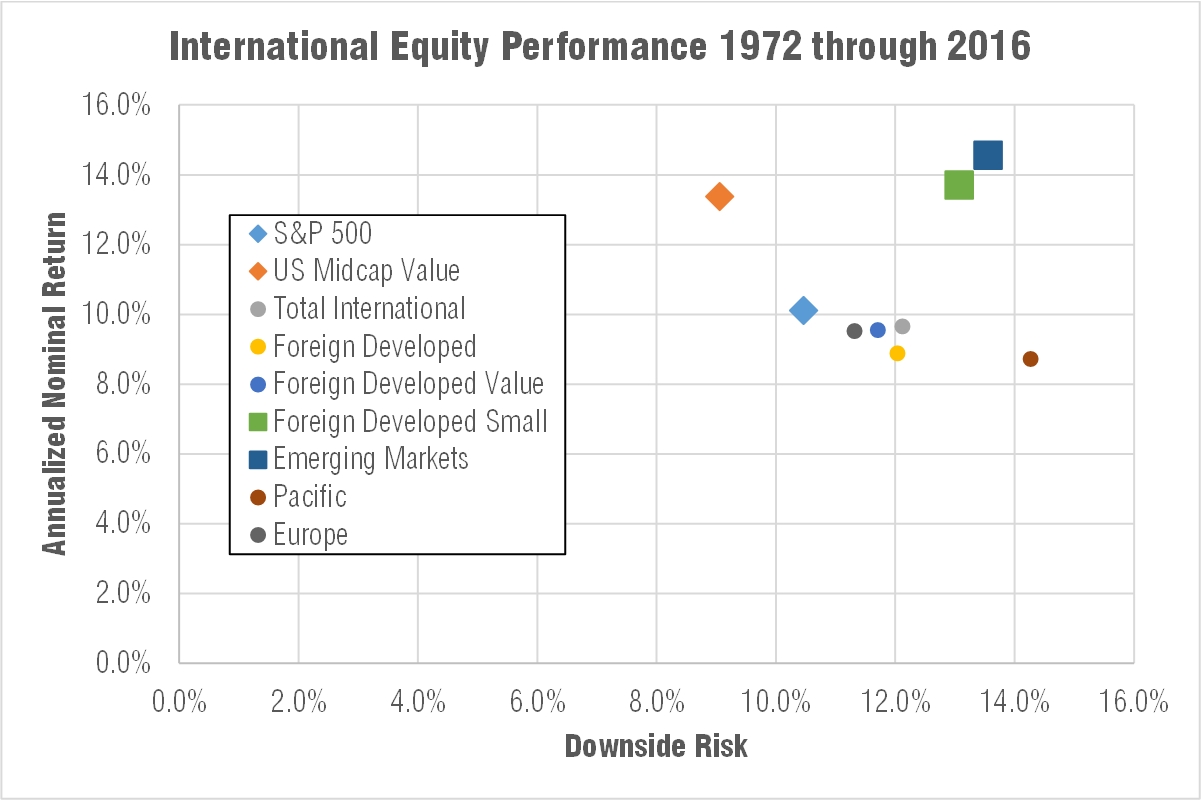 International Equity Performance 1972 through 2016

Annualized Nominal Return

16.0%
14.0%
12.0%
10.0%
8.0%
6.0%
4.0%
2.0%
0.0%

S&P 500
US Midcap Value
Total International
Foreign Developed
Foreign Developed Value
Foreign Developed Small
Emerging Markets
Pacific
Europe

0.0% 2.0% 4.0% 6.0% 8.0% 10.0% 12.0% 14.0% 16.0%

Downside Risk